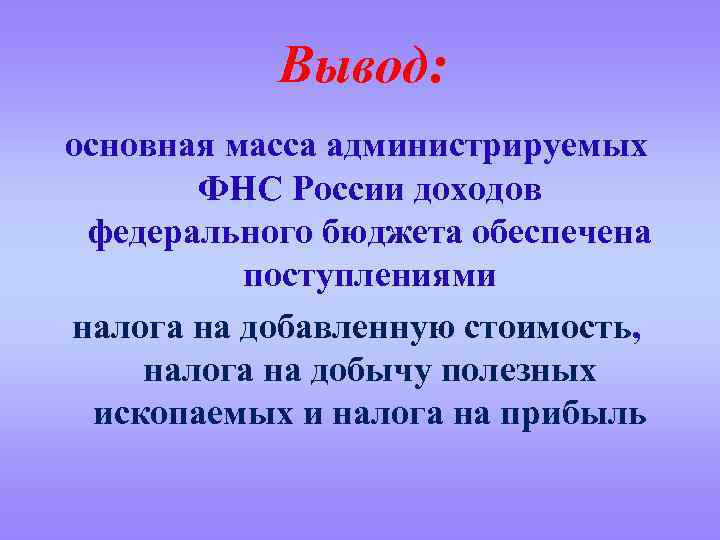 Вывод:

основная масса администрируемых ФНС России доходов федерального бюджета обеспечена поступлениями

налога на добавленную стоимость, налога на добычу полезных ископаемых и налога на прибыль